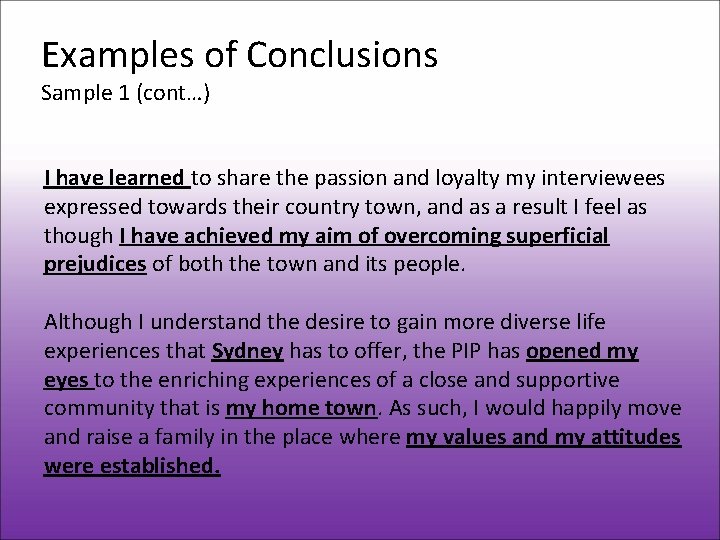 Examples of Conclusions
Sample 1 (cont…)

I have learned to share the passion and loyalty my interviewees expressed towards their country town, and as a result I feel as though I have achieved my aim of overcoming superficial prejudices of both the town and its people.

Although I understand the desire to gain more diverse life experiences that Sydney has to offer, the PIP has opened my eyes to the enriching experiences of a close and supportive community that is my home town. As such, I would happily move and raise a family in the place where my values and my attitudes were established.